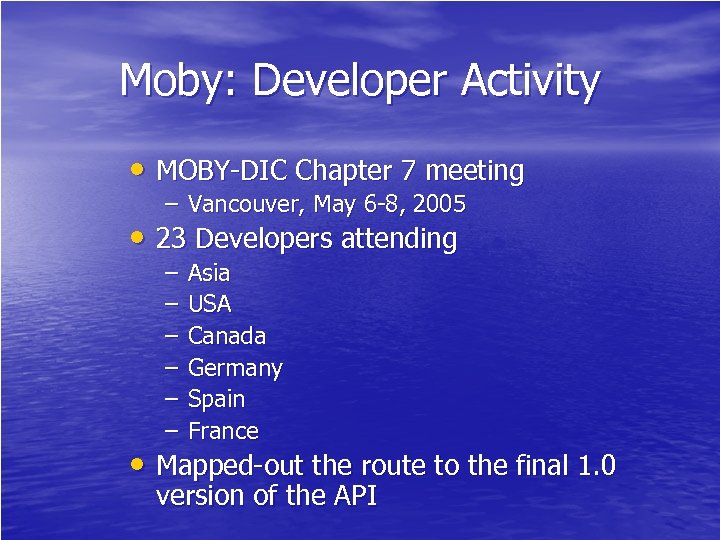 Moby: Developer Activity

• MOBY-DIC Chapter 7 meeting
– Vancouver, May 6-8, 2005

• 23 Developers attending
– Asia
– USA
– Canada
– Germany
– Spain
– France

• Mapped-out the route to the final 1.0 version of the API